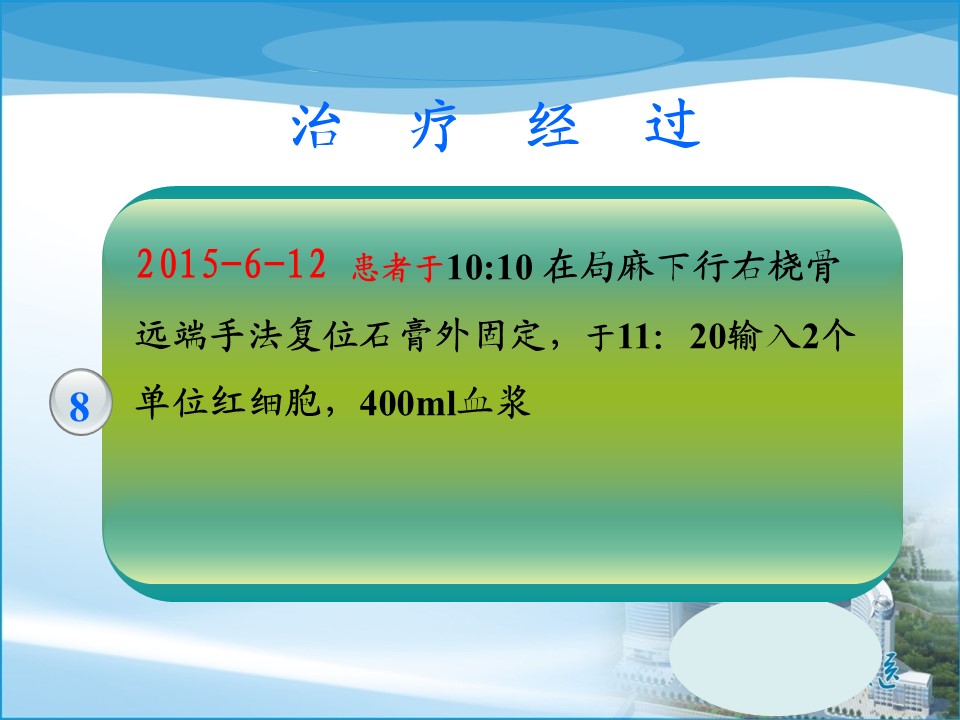 治 疗 经 过

8

2015-6-12 患者于10:10 在局麻下行右桡骨远端手法复位石膏外固定，于11：20输入2个单位红细胞，400ml血浆